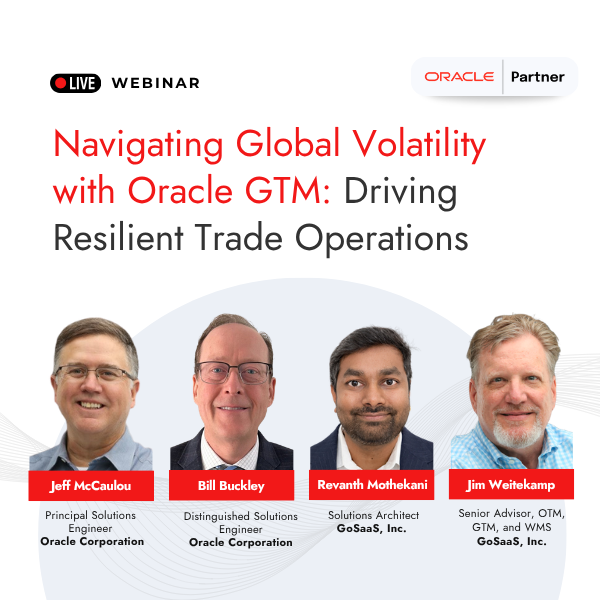 LIVE WEBINAR

ORACLE Partner

Navigating Global Volatility with Oracle GTM: Driving Resilient Trade Operations

Jeff McCaulou
Principal Solutions Engineer
Oracle Corporation

Bill Buckley
Distinguished Solutions Engineer
Oracle Corporation

Revanth Mothekani
Solutions Architect
GoSaaS, Inc.

Jim Weitekamp
Senior Advisor, OTM, GTM, and WMS
GoSaaS, Inc.